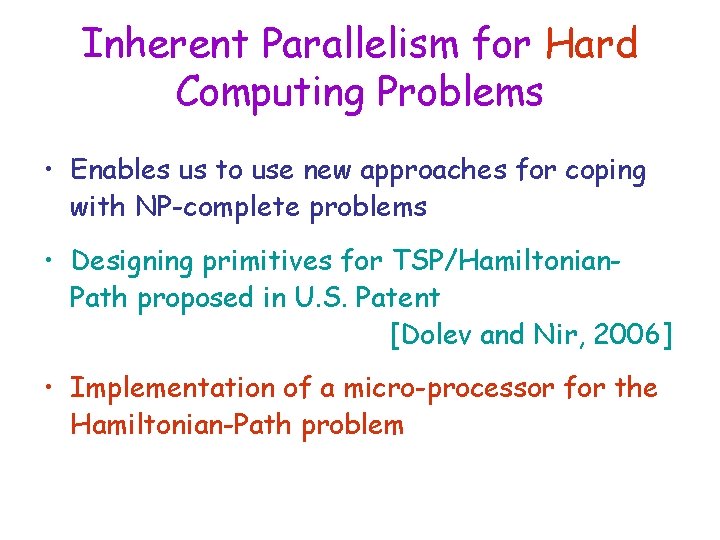 Inherent Parallelism for Hard Computing Problems

• Enables us to use new approaches for coping with NP-complete problems

• Designing primitives for TSP/Hamiltonian-Path proposed in U.S. Patent [Dolev and Nir, 2006]

• Implementation of a micro-processor for the Hamiltonian-Path problem